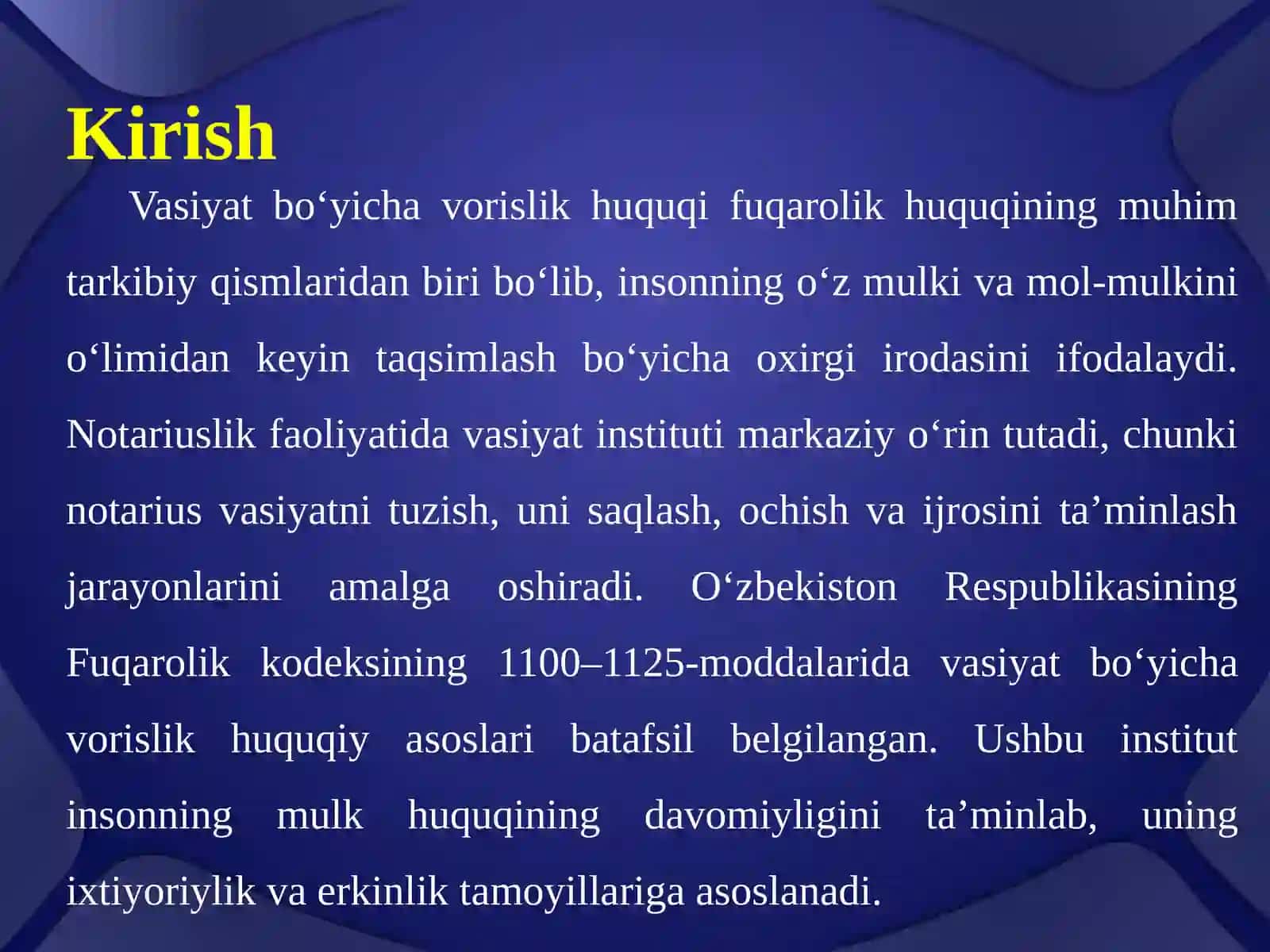 Kirish

Vasiyat bo‘yicha vorislik huquqi fuqarolik huquqining muhim tarkibiy qismlaridan biri bo‘lib, insonning o‘z mulki va mol-mulkini o‘limidan keyin taqsimlash bo‘yicha oxirgi irodasini ifodalaydi. Notariuslik faoliyatida vasiyat instituti markaziy o‘rin tutadi, chunki notarius vasiyatni tuzish, uni saqlash, ochish va ijrosini ta’minlash jarayonlarini amalga oshiradi. O‘zbekiston Respublikasining Fuqarolik kodeksining 1100–1125-moddalarida vasiyat bo‘yicha vorislik huquqiy asoslari batafsil belgilangan. Ushbu institut insonning mulk huquqining davomiyligini ta’minlab, uning ixtiyoriylik va erkinlik tamoyillariga asoslanadi.